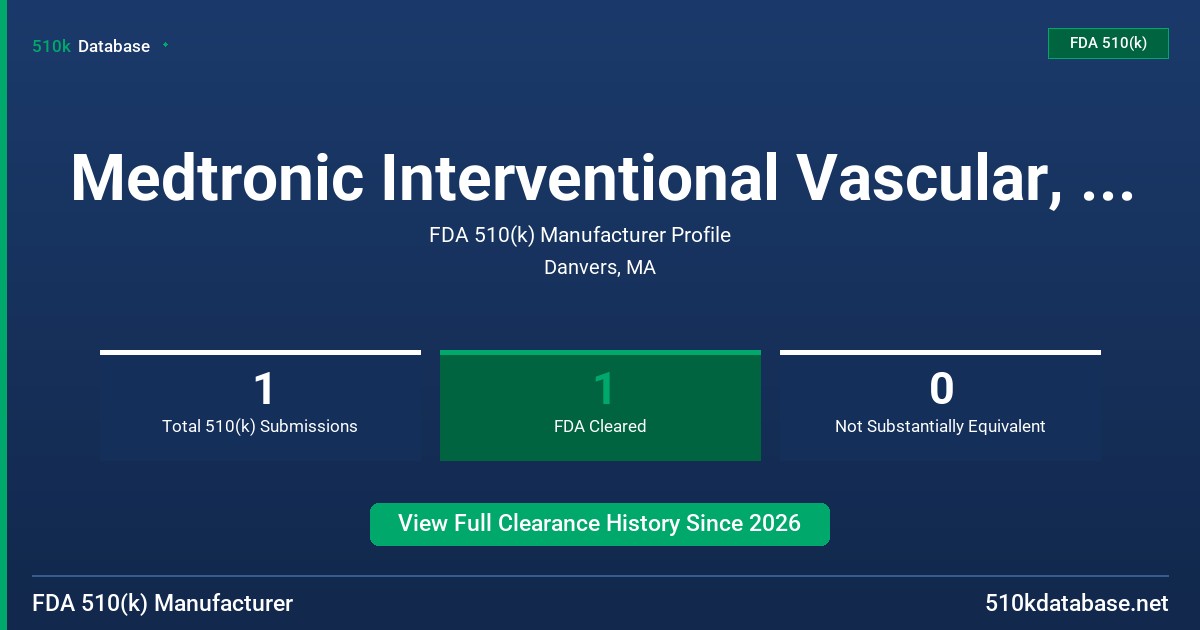 510k Database

FDA 510(k)

Medtronic Interventional Vascular, ...

FDA 510(k) Manufacturer Profile

Danvers, MA

1
Total 510(k) Submissions

1
FDA Cleared

0
Not Substantially Equivalent

View Full Clearance History Since 2026

FDA 510(k) Manufacturer

510kdatabase.net